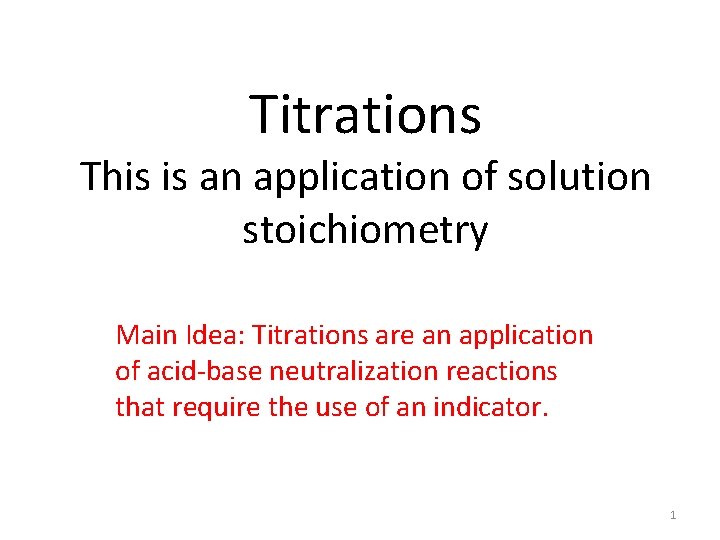 Titrations
This is an application of solution stoichiometry

Main Idea: Titrations are an application of acid-base neutralization reactions that require the use of an indicator.

1